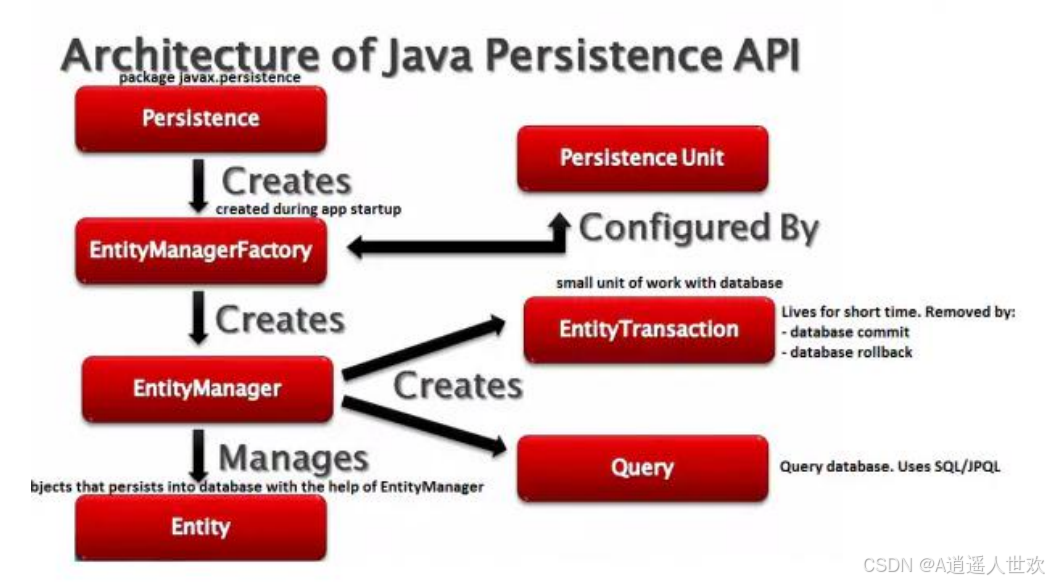 Architecture of Java Persistence API

package javax.persistence

Persistence

Creates

created during app startup

EntityManagerFactory

Creates

EntityManager

Manages

bjects that persists into database with the help of EntityManager

Entity

Persistence Unit

Configured By

small unit of work with database

EntityTransaction

Lives for short time. Removed by:
- database commit
- database rollback

Creates

Query

Query database. Uses SQL/JPQL

CSDN @A逍遥人世欢